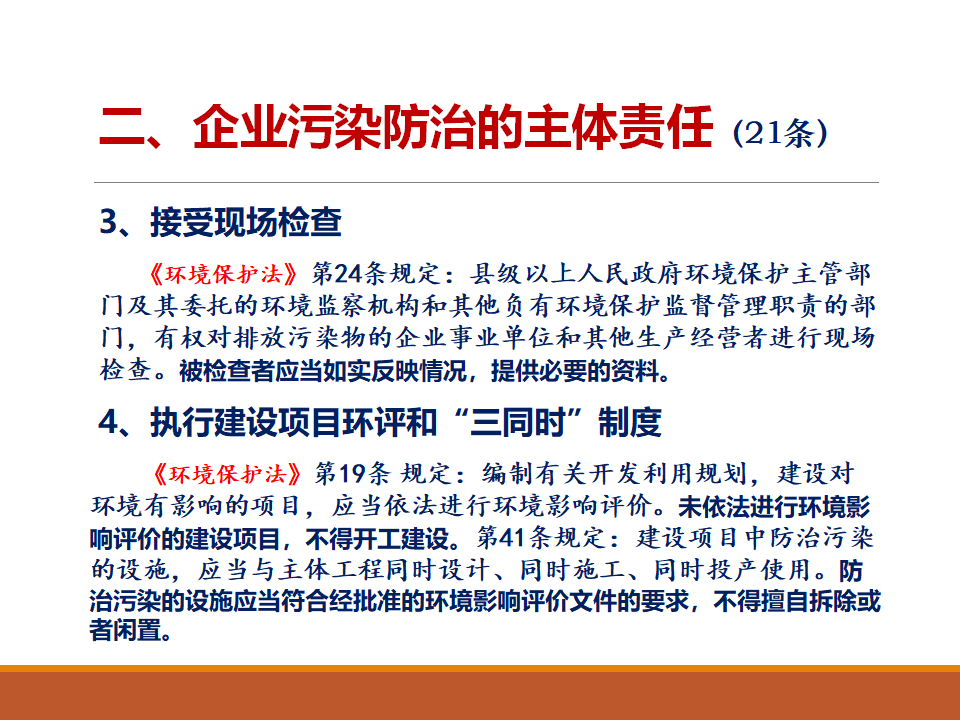 二、企业污染防治的主体责任（21条）

3、接受现场检查

《环境保护法》第24条规定：县级以上人民政府环境保护主管部门及其委托的环境监察机构和其他负有环境保护监督管理职责的部门，有权对排放污染物的企业事业单位和其他生产经营者进行现场检查。被检查者应当如实反映情况，提供必要的资料。

4、执行建设项目环评和“三同时”制度

《环境保护法》第19条 规定：编制有关开发利用规划，建设对环境有影响的项目，应当依法进行环境影响评价。未依法进行环境影响评价的建设项目，不得开工建设。第41条规定：建设项目中防治污染的设施，应当与主体工程同时设计、同时施工、同时投产使用。防治污染的设施应当符合经批准的环境影响评价文件的要求，不得擅自拆除或者闲置。